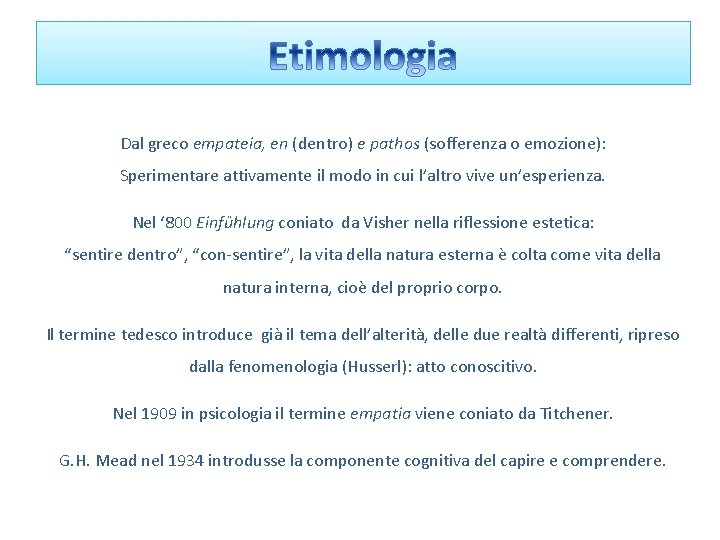 Etimologia

Dal greco empateia, en (dentro) e pathos (sofferenza o emozione):
Sperimentare attivamente il modo in cui l'altro vive un'esperienza.

Nel '800 Einfühlung coniato da Visher nella riflessione estetica:
"sentire dentro", "con-sentire", la vita della natura esterna è colta come vita della natura interna, cioè del proprio corpo.

Il termine tedesco introduce già il tema dell'alterità, delle due realtà differenti, ripreso dalla fenomenologia (Husserl): atto conoscitivo.

Nel 1909 in psicologia il termine empatia viene coniato da Titchener.

G.H. Mead nel 1934 introdusse la componente cognitiva del capire e comprendere.